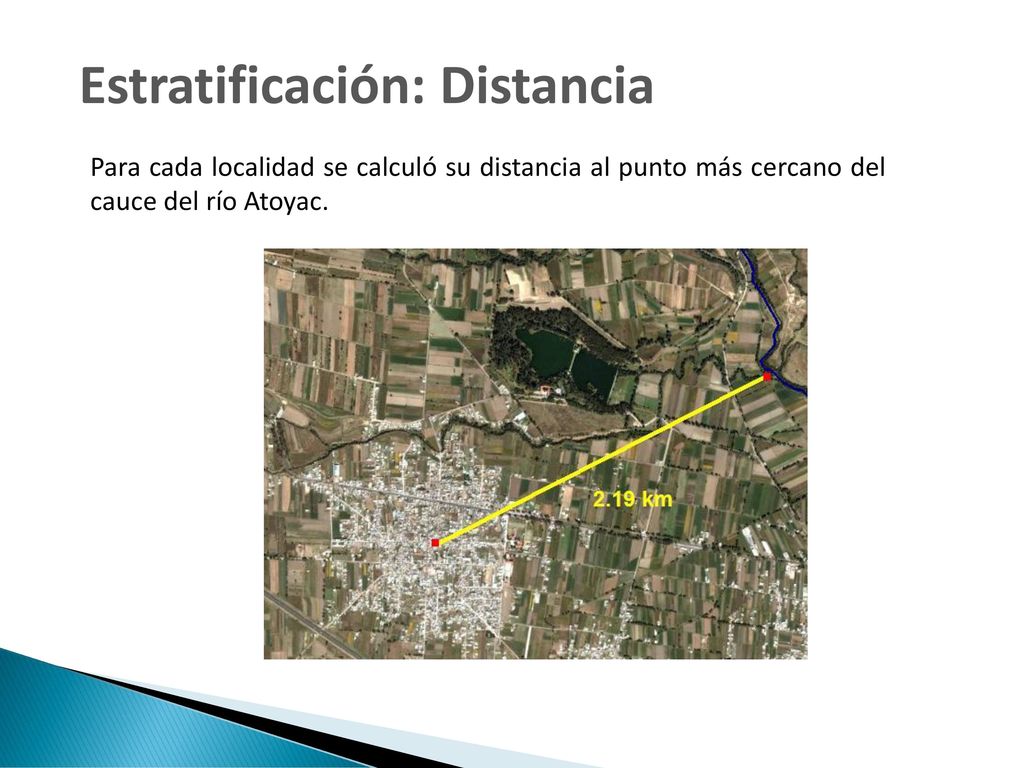 Estratificación: Distancia

Para cada localidad se calculó su distancia al punto más cercano del cauce del río Atoyac.

2.19 km